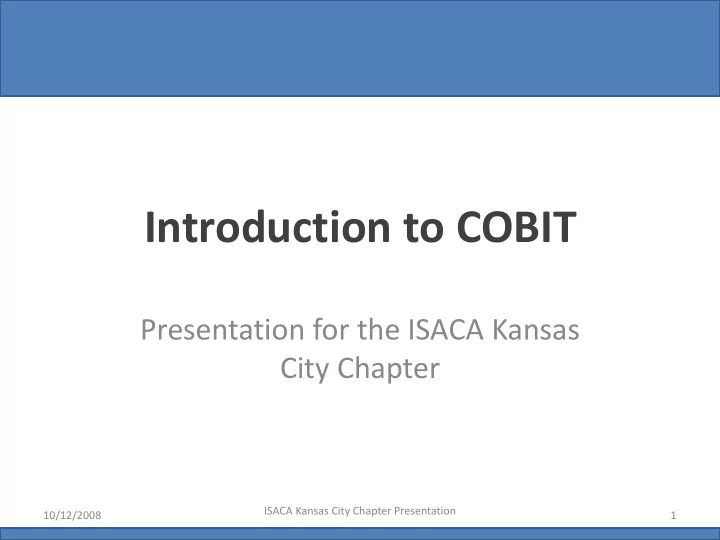 Introduction to COBIT

Presentation for the ISACA Kansas City Chapter

10/12/2008

ISACA Kansas City Chapter Presentation

1